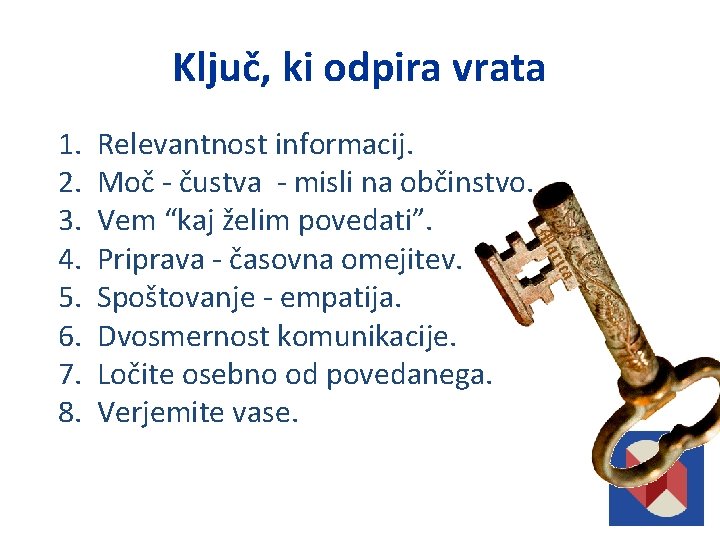 Ključ, ki odpira vrata

1. Relevantnost informacij.
2. Moč - čustva - misli na občinstvo.
3. Vem “kaj želim povedati”.
4. Priprava - časovna omejitev.
5. Spoštovanje - empatija.
6. Dvosmernost komunikacije.
7. Ločite osebno od povedanega.
8. Verjemite vase.